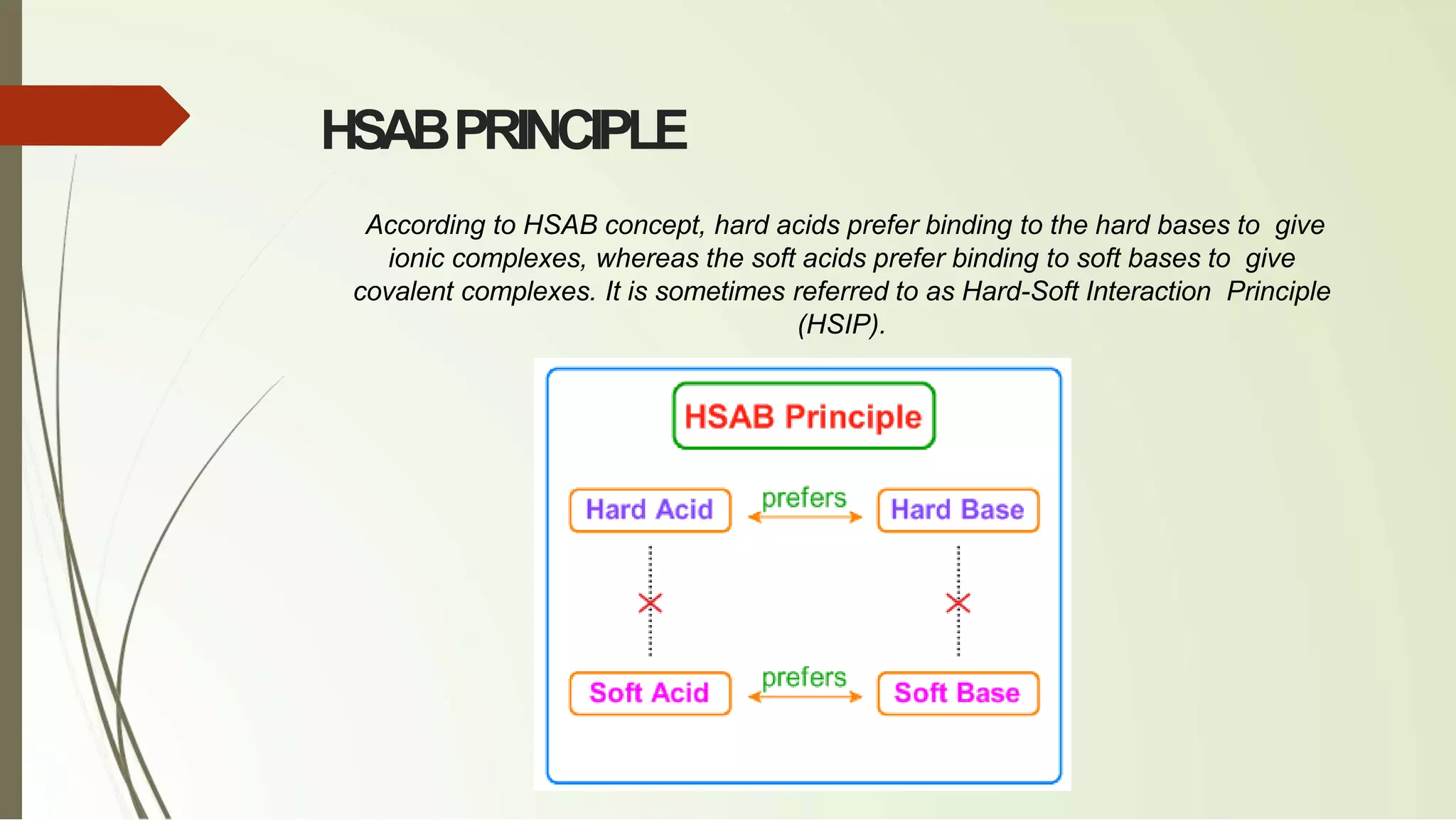 HSAB PRINCIPLE

According to HSAB concept, hard acids prefer binding to the hard bases to give ionic complexes, whereas the soft acids prefer binding to soft bases to give covalent complexes. It is sometimes referred to as Hard-Soft Interaction Principle (HSIP).

HSAB Principle

Hard Acid prefers Hard Base

Soft Acid prefers Soft Base